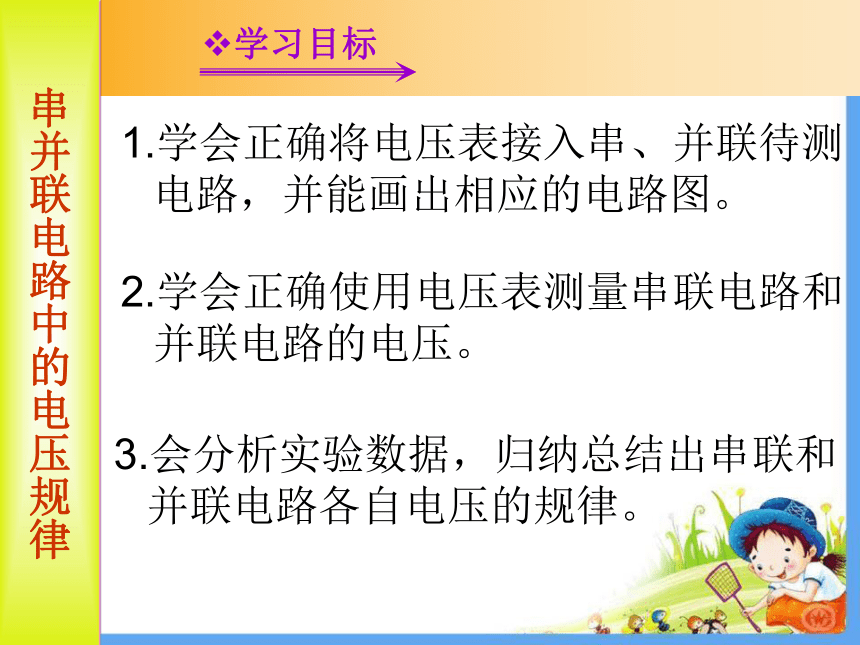 串并联电路中的电压规律

❖学习目标

1.学会正确将电压表接入串、并联待测电路，并能画出相应的电路图。

2.学会正确使用电压表测量串联电路和并联电路的电压。

3.会分析实验数据，归纳总结出串联和并联电路各自电压的规律。